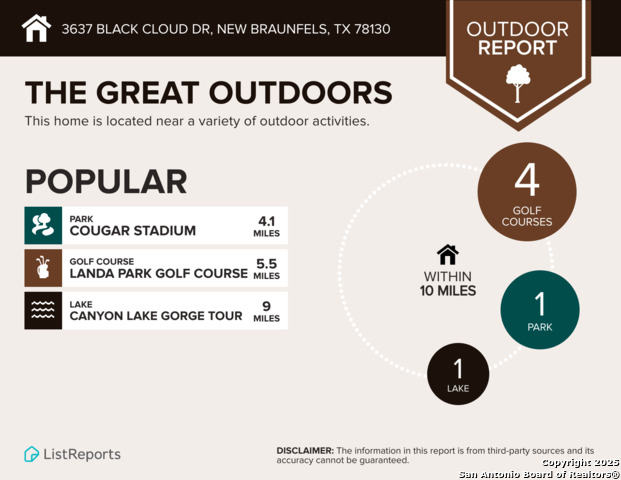 3637 BLACK CLOUD DR, NEW BRAUNFELS, TX 78130

OUTDOOR REPORT

THE GREAT OUTDOORS
This home is located near a variety of outdoor activities.

POPULAR

PARK
COUGAR STADIUM
4.1 MILES

GOLF COURSE
LANDA PARK GOLF COURSE
5.5 MILES

LAKE
CANYON LAKE GORGE TOUR
9 MILES

WITHIN 10 MILES

4 GOLF COURSES

1 PARK

1 LAKE

ListReports

DISCLAIMER: The information in this report is from third-party sources and its accuracy cannot be guaranteed.

Copyright 2025
San Antonio Board of Realtors®